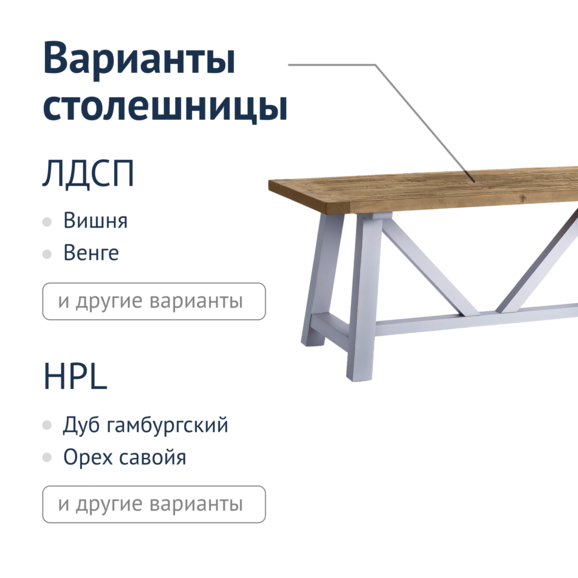 Варианты столешницы

ЛДСП

Вишня
Венге

и другие варианты

HPL

Дуб гамбургский
Орех савойя

и другие варианты